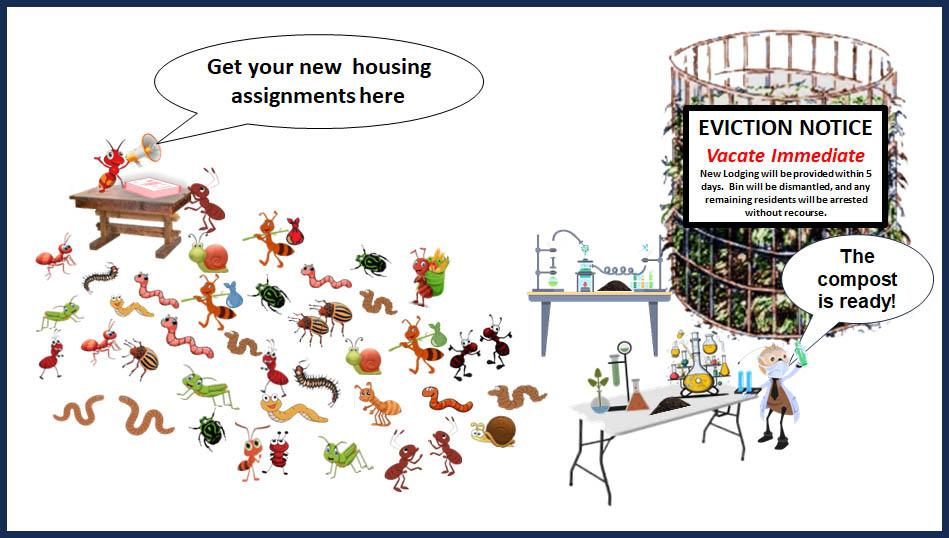 Get your new housing assignments here

EVICTION NOTICE

Vacate Immediate

New Lodging will be provided within 5 days. Bin will be dismantled, and any remaining residents will be arrested without recourse.

The compost is ready!